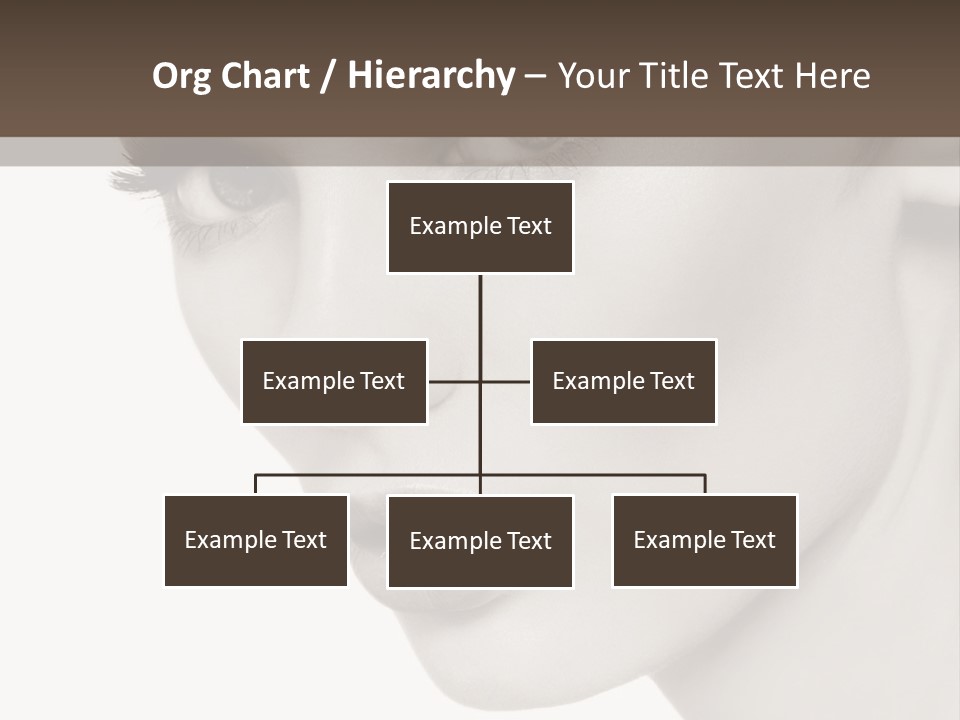 Org Chart / Hierarchy – Your Title Text Here

Example Text

Example Text

Example Text

Example Text

Example Text

Example Text